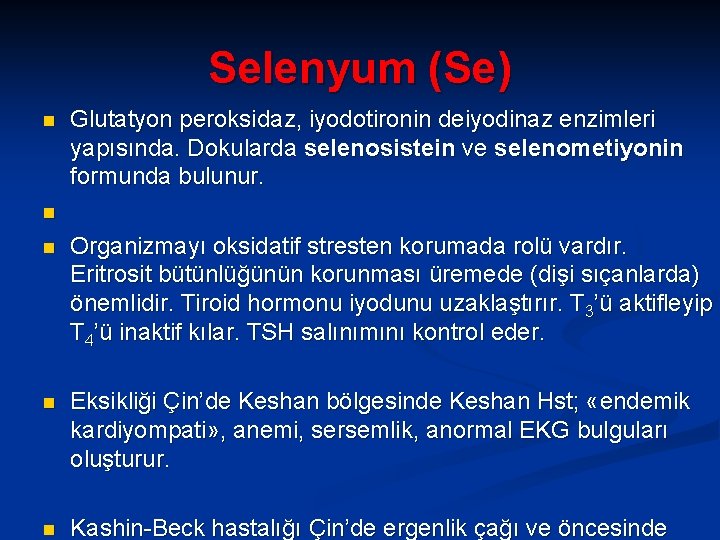 Selenyum (Se)

Glutatyon peroksidaz, iyodotironin deiyodinaz enzimleri yapısında. Dokularda selenosistein ve selenometiyonin formunda bulunur.

Organizmayı oksidatif stresten korumada rolü vardır. Eritrosit bütünlüğünün korunması üremede (dişi sıçanlarda) önemlidir. Tiroid hormonu iyodunu uzaklaştırır. $T_3$'ü aktifleyip $T_4$'ü inaktif kılar. TSH salınımını kontrol eder.

Eksikliği Çin'de Keshan bölgesinde Keshan Hst; «endemik kardiyompati», anemi, sersemlik, anormal EKG bulguları oluşturur.

Kashin-Beck hastalığı Çin'de ergenlik çağı ve öncesinde